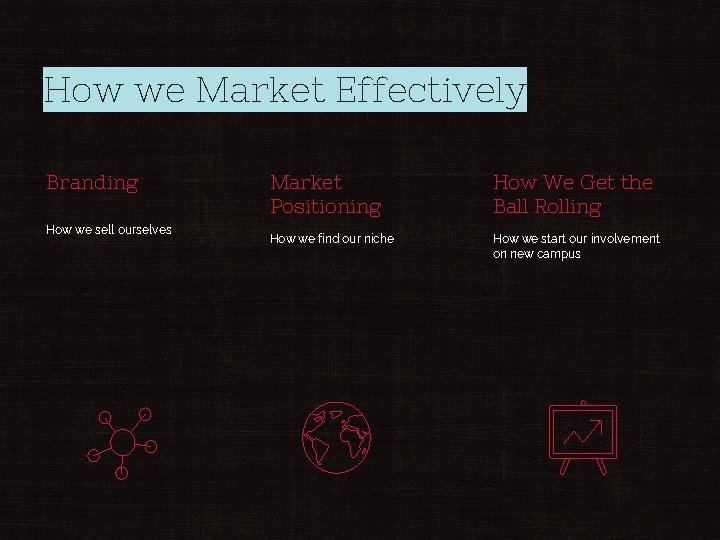 How we Market Effectively

Branding

How we sell ourselves

Market Positioning

How we find our niche

How We Get the Ball Rolling

How we start our involvement on new campus